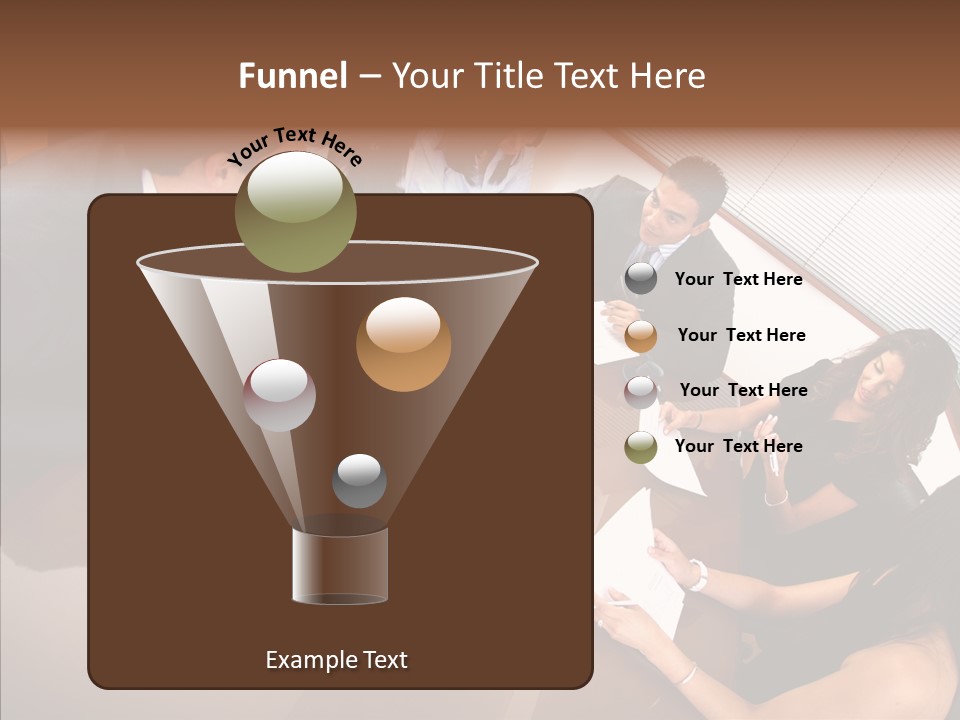 Funnel – Your Title Text Here

Your Text Here

Your Text Here

Your Text Here

Your Text Here

Your Text Here

Example Text